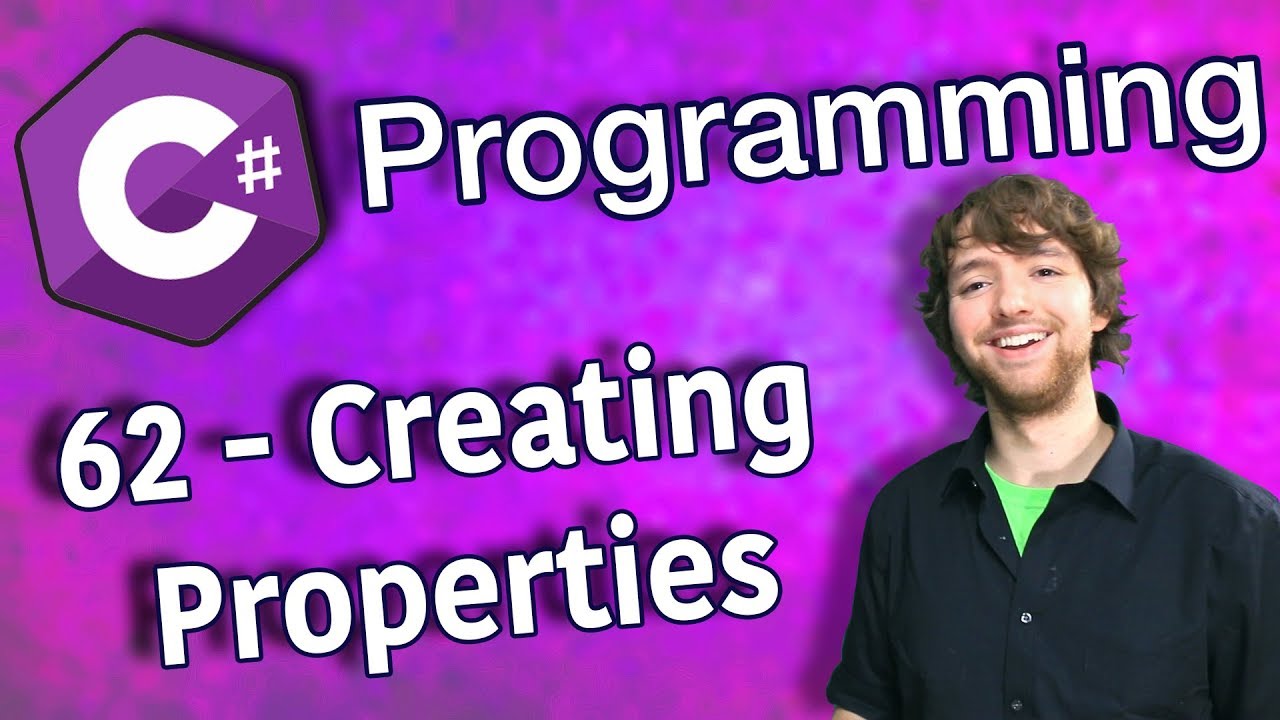 C#
Programming

62 - Creating Properties